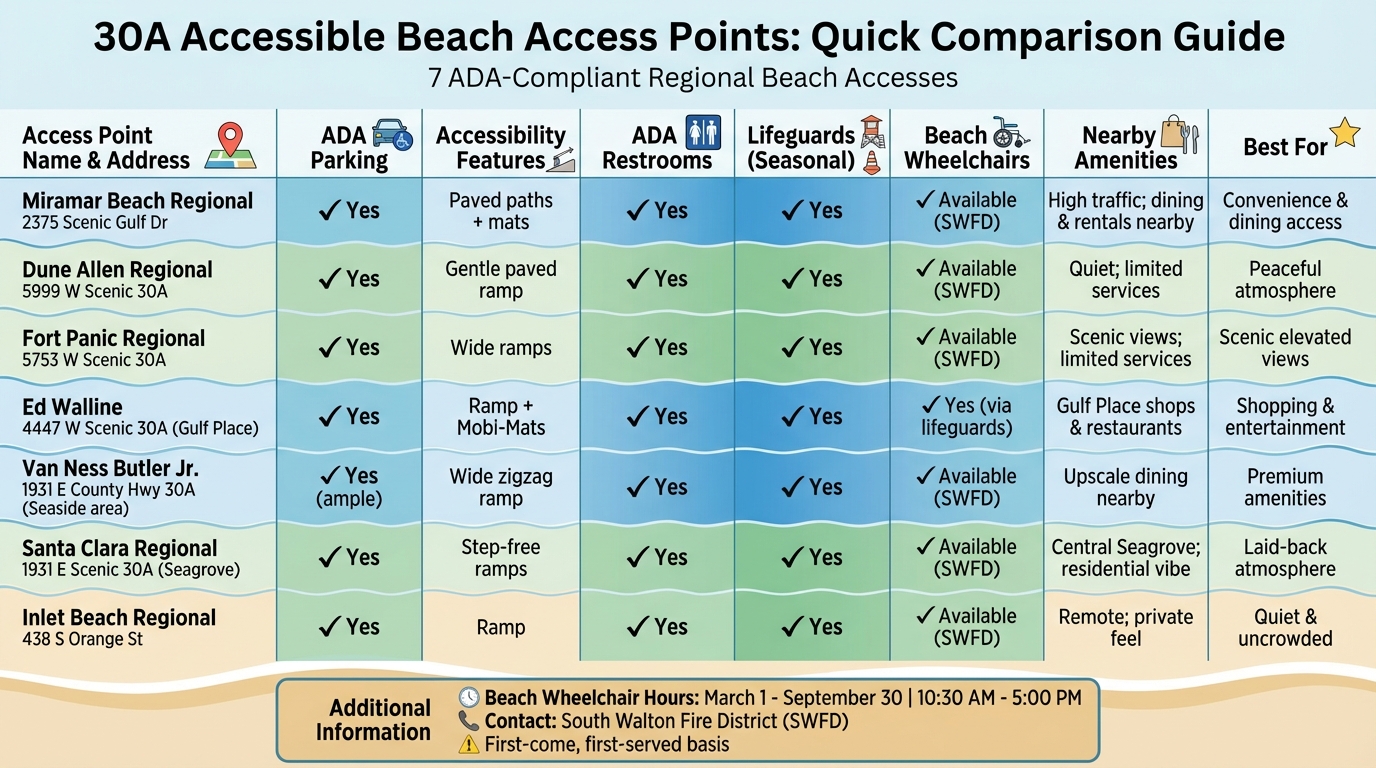 30A Accessible Beach Access Points: Quick Comparison Guide
7 ADA-Compliant Regional Beach Accesses

| Access Point Name & Address | ADA Parking | Accessibility Features | ADA Restrooms | Lifeguards (Seasonal) | Beach Wheelchairs | Nearby Amenities | Best For |
|---|---|---|---|---|---|---|---|
| Miramar Beach Regional 2375 Scenic Gulf Dr | ✓ Yes | Paved paths + mats | ✓ Yes | ✓ Yes | ✓ Available (SWFD) | High traffic; dining & rentals nearby | Convenience & dining access |
| Dune Allen Regional 5999 W Scenic 30A | ✓ Yes | Gentle paved ramp | ✓ Yes | ✓ Yes | ✓ Available (SWFD) | Quiet; limited services | Peaceful atmosphere |
| Fort Panic Regional 5753 W Scenic 30A | ✓ Yes | Wide ramps | ✓ Yes | ✓ Yes | ✓ Available (SWFD) | Scenic views; limited services | Scenic elevated views |
| Ed Walline 4447 W Scenic 30A (Gulf Place) | ✓ Yes | Ramp + Mobi-Mats | ✓ Yes | ✓ Yes | ✓ Yes (via lifeguards) | Gulf Place shops & restaurants | Shopping & entertainment |
| Van Ness Butler Jr. 1931 E County Hwy 30A (Seaside area) | ✓ Yes (ample) | Wide zigzag ramp | ✓ Yes | ✓ Yes | ✓ Available (SWFD) | Upscale dining nearby | Premium amenities |
| Santa Clara Regional 1931 E Scenic 30A (Seagrove) | ✓ Yes | Step-free ramps | ✓ Yes | ✓ Yes | ✓ Available (SWFD) | Central Seagrove; residential vibe | Laid-back atmosphere |
| Inlet Beach Regional 438 S Orange St | ✓ Yes | Ramp | ✓ Yes | ✓ Yes | ✓ Available (SWFD) | Remote; private feel | Quiet & uncrowded |

Additional Information
Beach Wheelchair Hours: March 1 - September 30 | 10:30 AM - 5:00 PM
Contact: South Walton Fire District (SWFD)
First-come, first-served basis